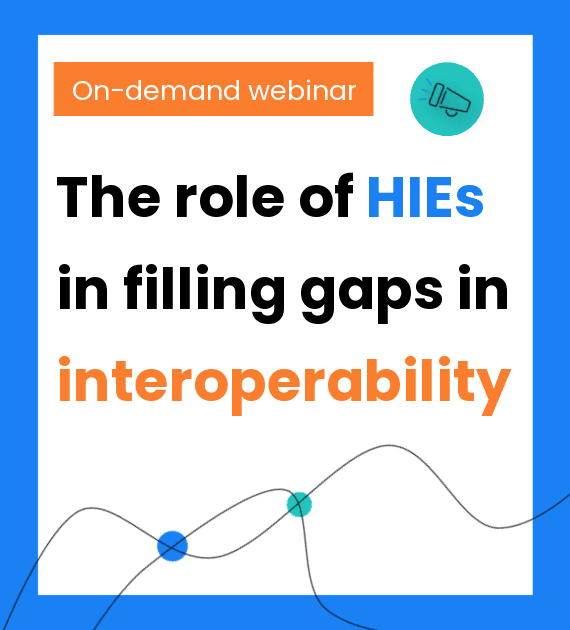 On-demand webinar

The role of HIEs in filling gaps in interoperability